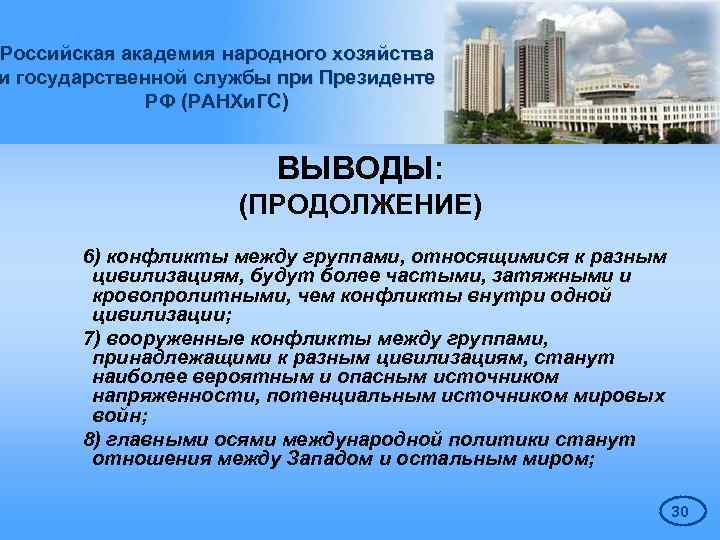 Российская академия народного хозяйства и государственной службы при Президенте РФ (РАНХиГС)

ВЫВОДЫ:
(ПРОДОЛЖЕНИЕ)

6) конфликты между группами, относящимися к разным цивилизациям, будут более частыми, затяжными и кровопролитными, чем конфликты внутри одной цивилизации;

7) вооруженные конфликты между группами, принадлежащими к разным цивилизациям, станут наиболее вероятным и опасным источником напряженности, потенциальным источником мировых войн;

8) главными осями международной политики станут отношения между Западом и остальным миром;

30